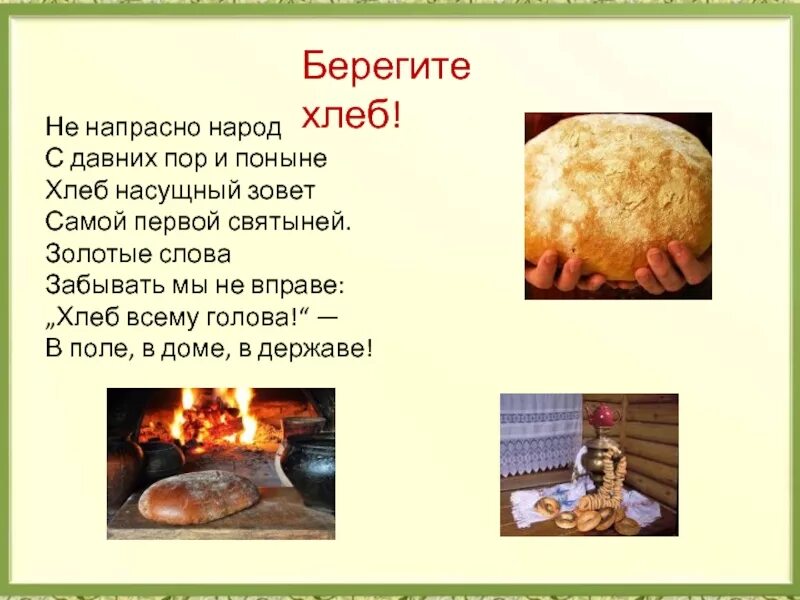 Берегите хлеб!

Не напрасно народ
С давних пор и поныне
Хлеб насущный зовет
Самой первой святыней.
Золотые слова
Забывать мы не вправе:
„Хлеб всему голова!“ —
В поле, в доме, в державе!